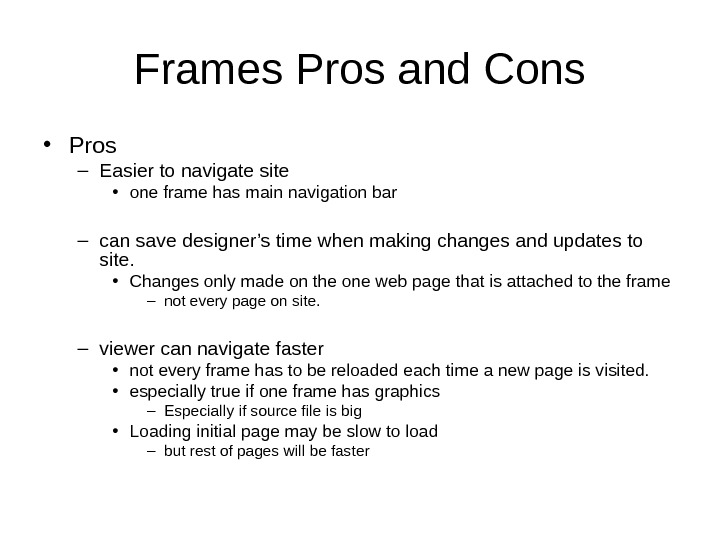 Frames Pros and Cons

• Pros
– Easier to navigate site
• one frame has main navigation bar

– can save designer’s time when making changes and updates to site.
• Changes only made on the one web page that is attached to the frame
– not every page on site.

– viewer can navigate faster
• not every frame has to be reloaded each time a new page is visited.
• especially true if one frame has graphics
– Especially if source file is big
• Loading initial page may be slow to load
– but rest of pages will be faster